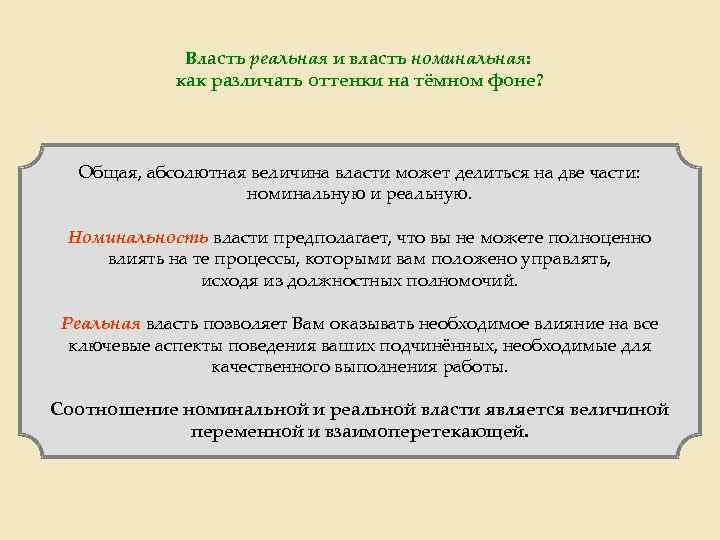 Власть реальная и власть номинальная: как различать оттенки на тёмном фоне?

Общая, абсолютная величина власти может делиться на две части: номинальную и реальную.

Номинальность власти предполагает, что вы не можете полноценно влиять на те процессы, которыми вам положено управлять, исходя из должностных полномочий.

Реальная власть позволяет Вам оказывать необходимое влияние на все ключевые аспекты поведения ваших подчинённых, необходимые для качественного выполнения работы.

Соотношение номинальной и реальной власти является величиной переменной и взаимоперетекающей.